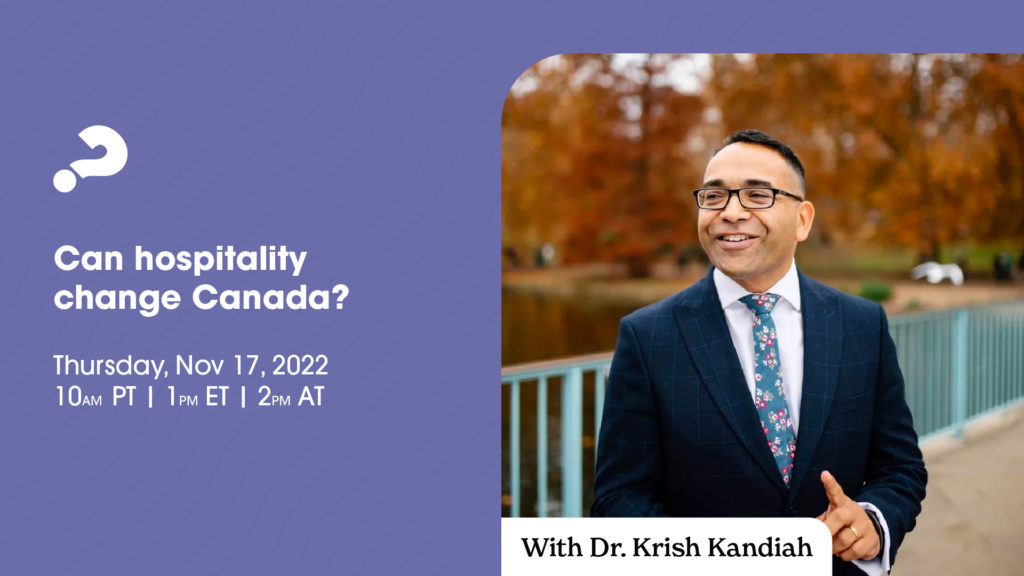 Can hospitality change Canada?

Thursday, Nov 17, 2022
10AM PT | 1PM ET | 2PM AT

With Dr. Krish Kandiah